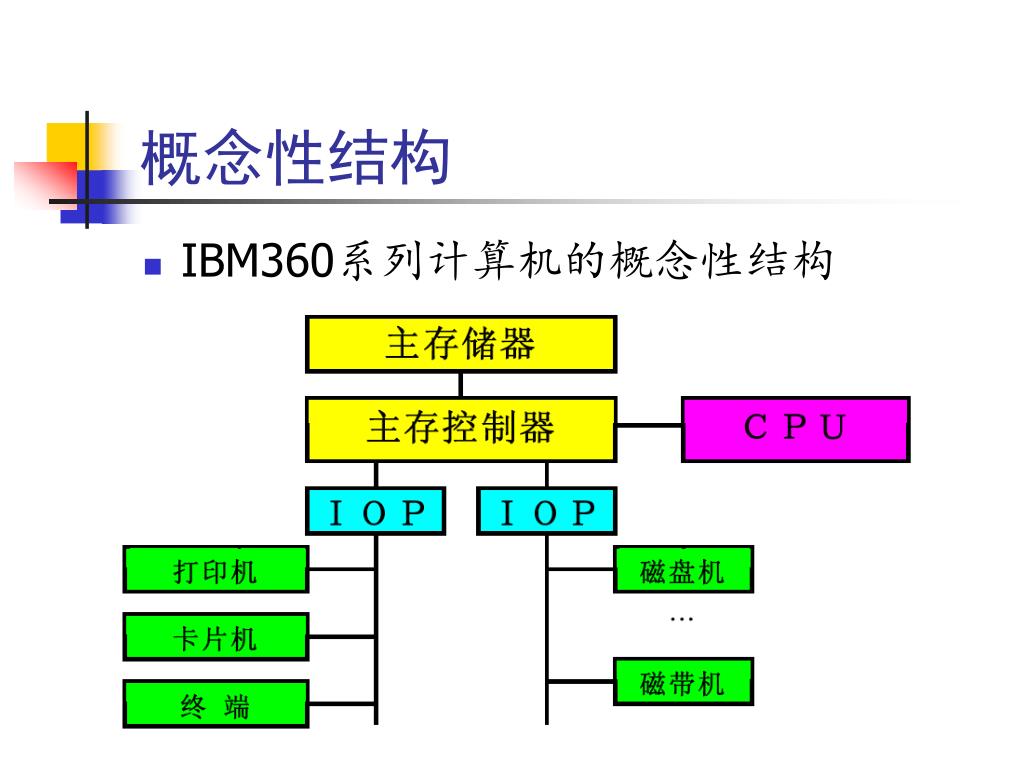 概念性结构

IBM360系列计算机的概念性结构

主存储器

主存控制器

CPU

IOP

IOP

打印机

卡片机

终 端

磁盘机

…

磁带机